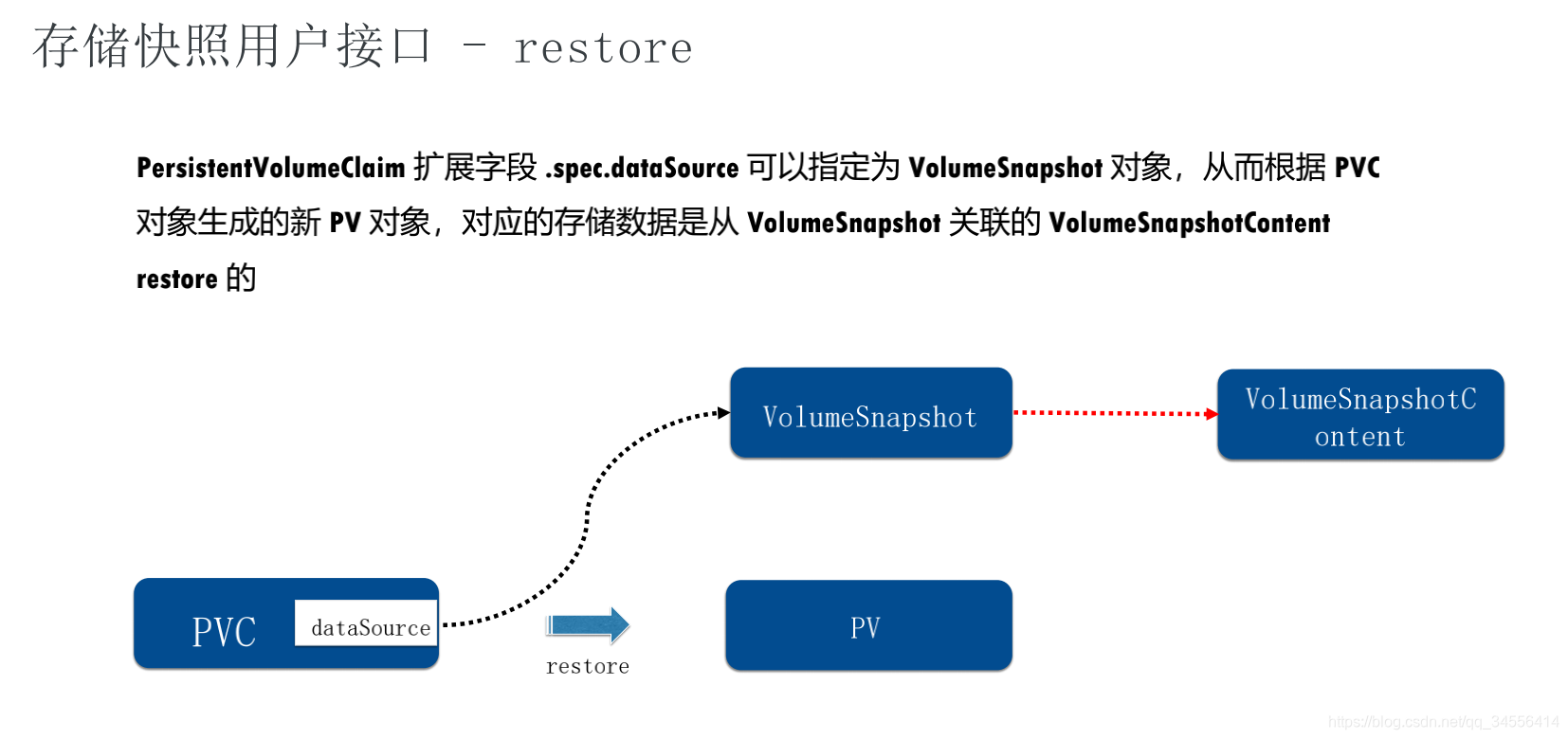 存储快照用户接口 - restore

PersistentVolumeClaim 扩展字段 .spec.dataSource 可以指定为 VolumeSnapshot 对象，从而根据 PVC 对象生成的新 PV 对象，对应的存储数据是从 VolumeSnapshot 关联的 VolumeSnapshotContent restore 的

VolumeSnapshot

VolumeSnapshotContent

PVC

dataSource

restore

PV

https://blog.csdn.net/qq_34556414